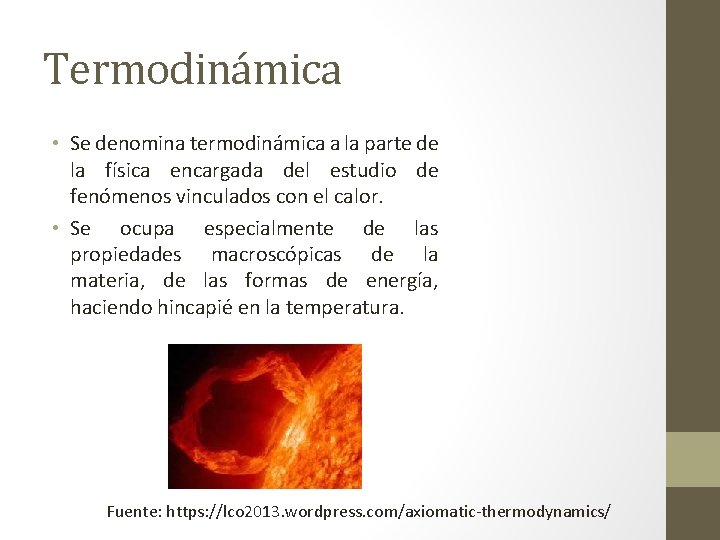 Termodinámica

• Se denomina termodinámica a la parte de la física encargada del estudio de fenómenos vinculados con el calor.

• Se ocupa especialmente de las propiedades macroscópicas de la materia, de las formas de energía, haciendo hincapié en la temperatura.

Fuente: https://lco2013.wordpress.com/axiomatic-thermodynamics/